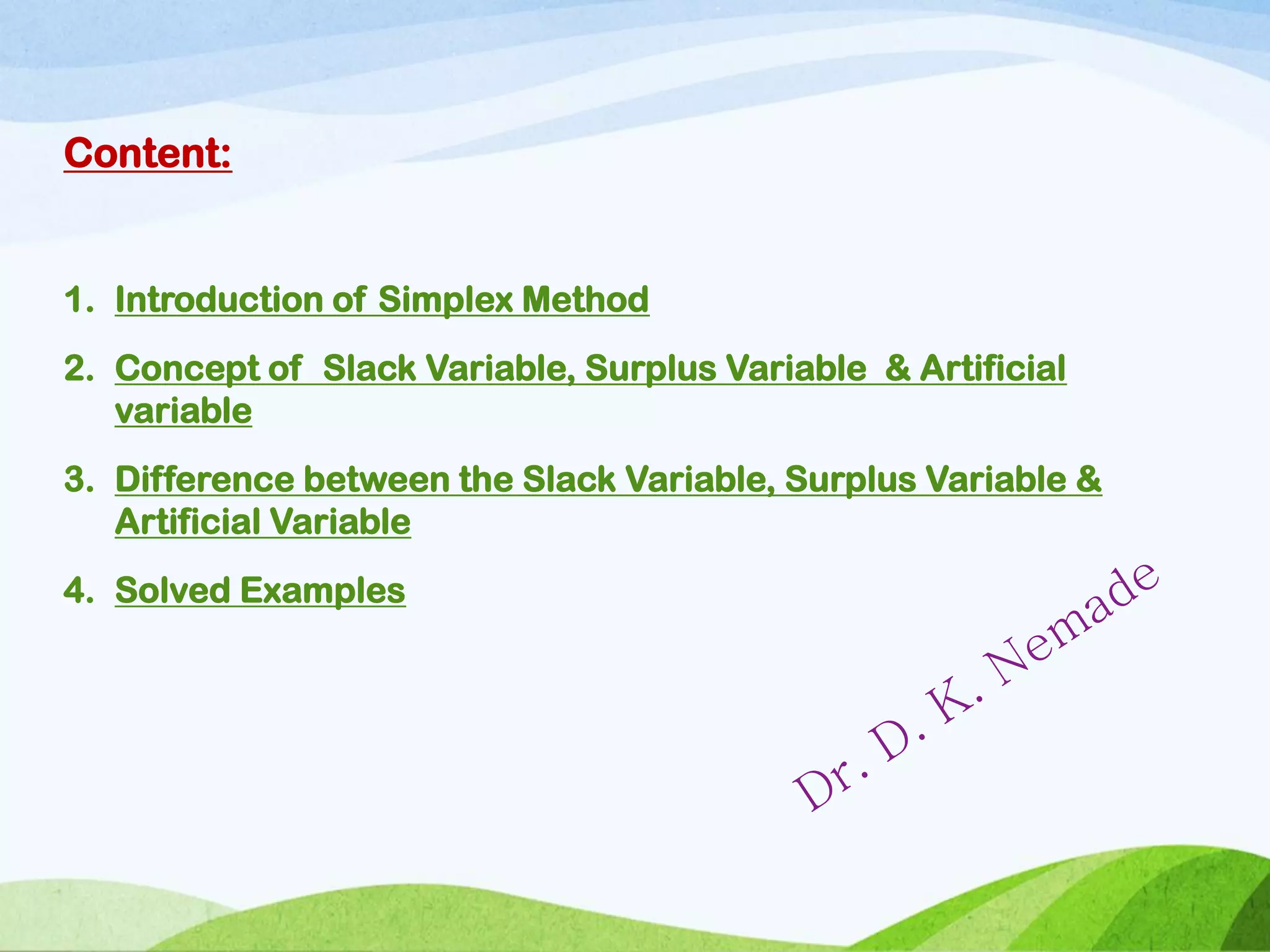 Content:

1. Introduction of Simplex Method

2. Concept of Slack Variable, Surplus Variable & Artificial variable

3. Difference between the Slack Variable, Surplus Variable & Artificial Variable

4. Solved Examples

Dr. D. K. Nemade